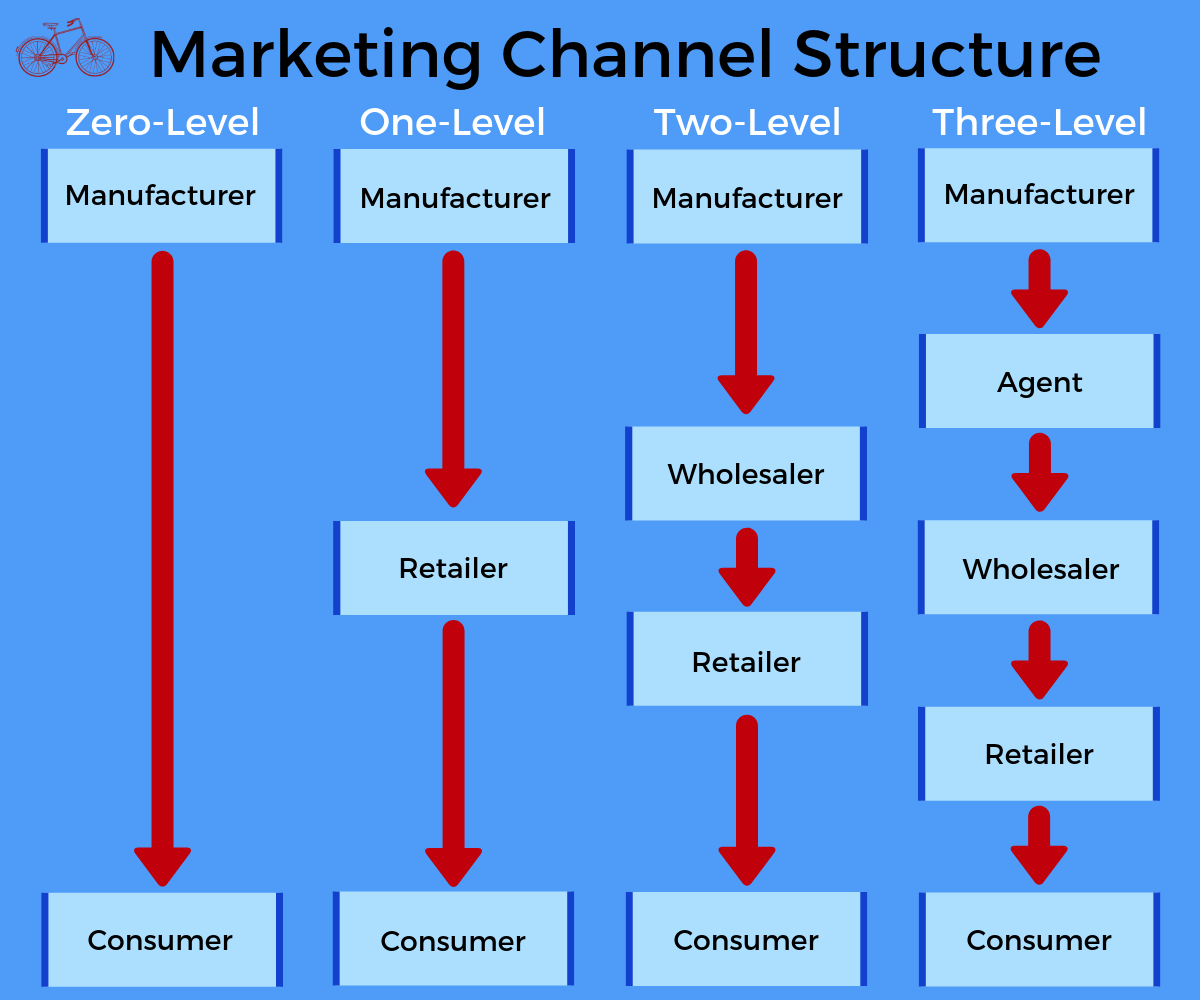 Marketing Channel Structure

Zero-Level

Manufacturer

Consumer

One-Level

Manufacturer

Retailer

Consumer

Two-Level

Manufacturer

Wholesaler

Retailer

Consumer

Three-Level

Manufacturer

Agent

Wholesaler

Retailer

Consumer